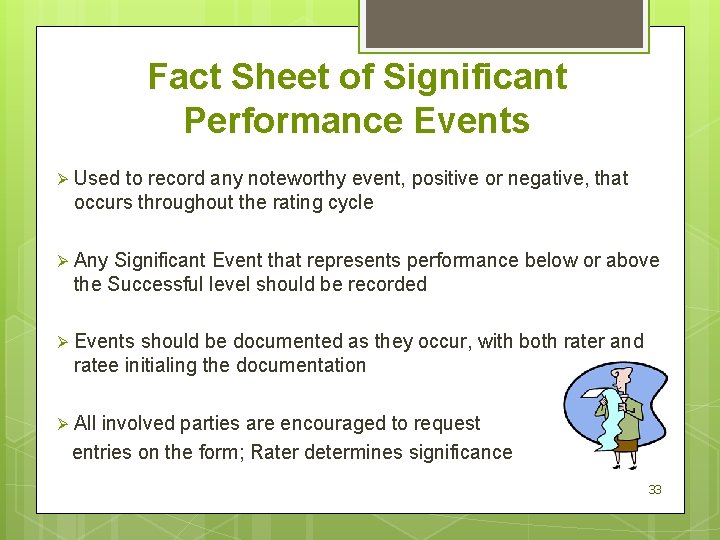 Fact Sheet of Significant Performance Events

➢ Used to record any noteworthy event, positive or negative, that occurs throughout the rating cycle

➢ Any Significant Event that represents performance below or above the Successful level should be recorded

➢ Events should be documented as they occur, with both rater and ratee initialing the documentation

➢ All involved parties are encouraged to request entries on the form; Rater determines significance

33